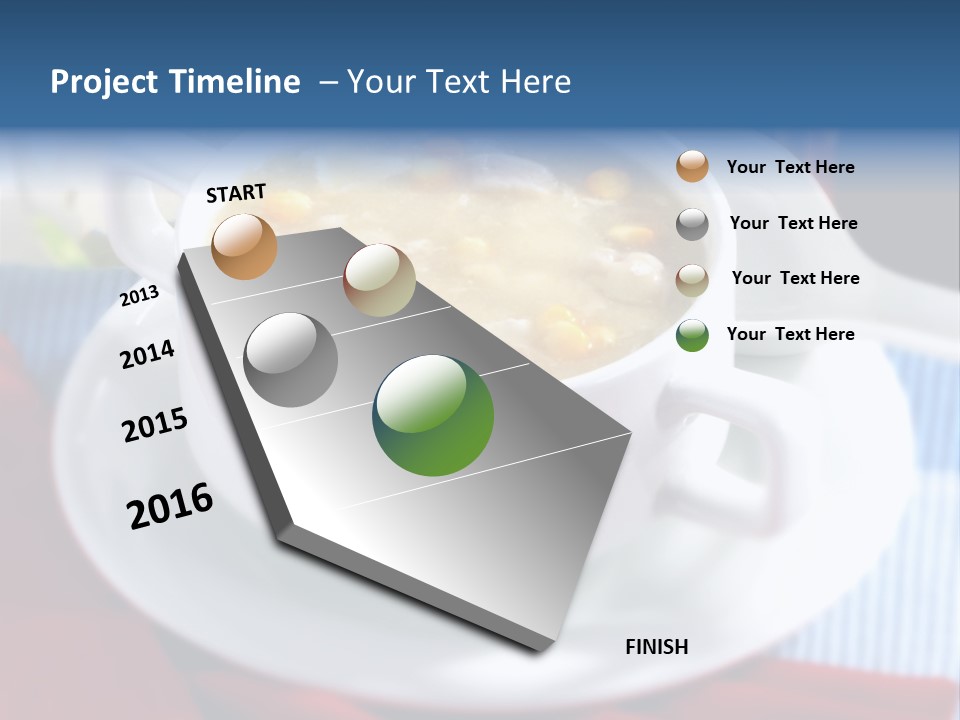 Project Timeline – Your Text Here

START

2013

2014

2015

2016

FINISH

Your Text Here

Your Text Here

Your Text Here

Your Text Here